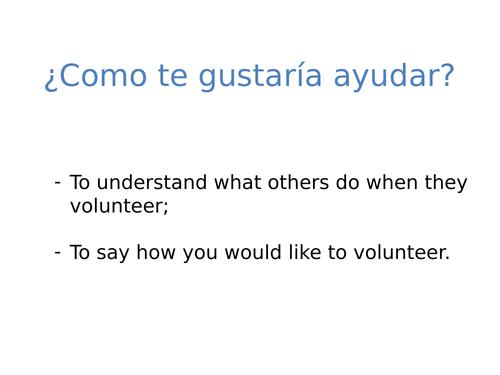 ¿Como te gustaría ayudar?

- To understand what others do when they volunteer;

- To say how you would like to volunteer.